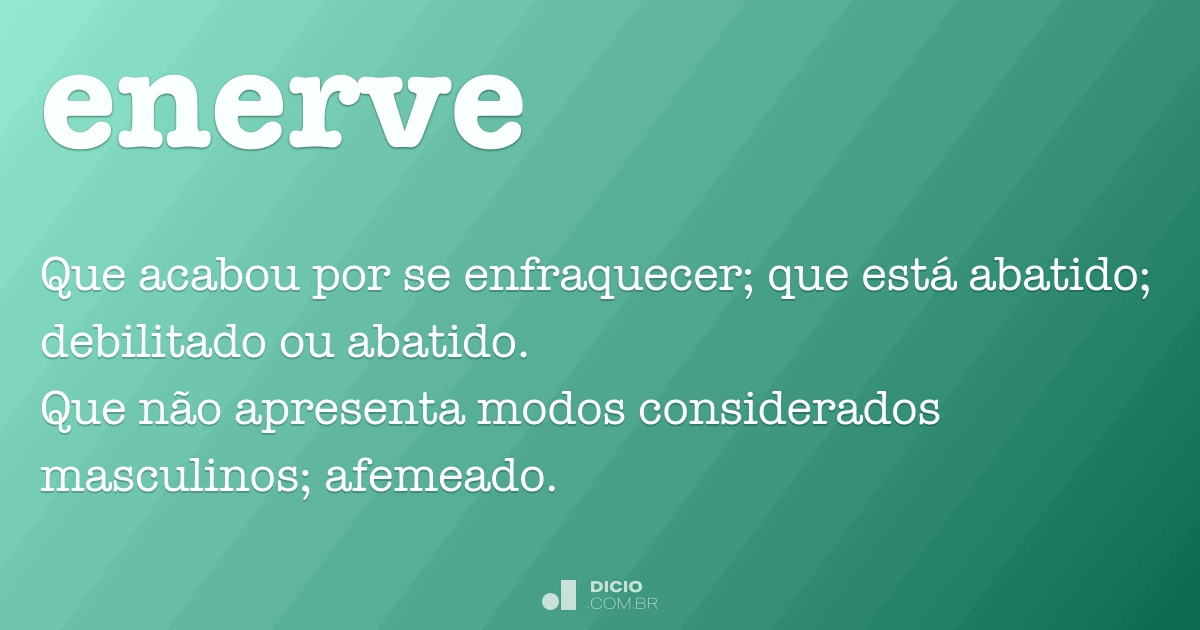 enerve

Que acabou por se enfraquecer; que está abatido; debilitado ou abatido.
Que não apresenta modos considerados masculinos; afemeado.

DICIO
.COM.BR